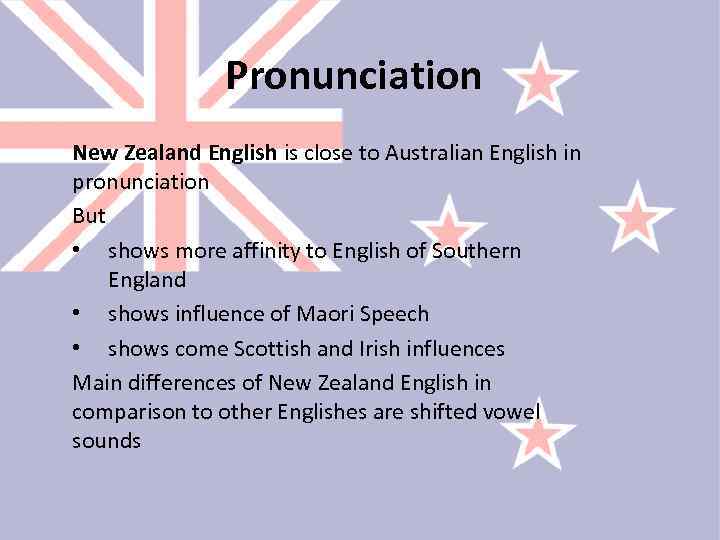 Pronunciation

New Zealand English is close to Australian English in pronunciation

But

• shows more affinity to English of Southern England

• shows influence of Maori Speech

• shows come Scottish and Irish influences

Main differences of New Zealand English in comparison to other Englishes are shifted vowel sounds